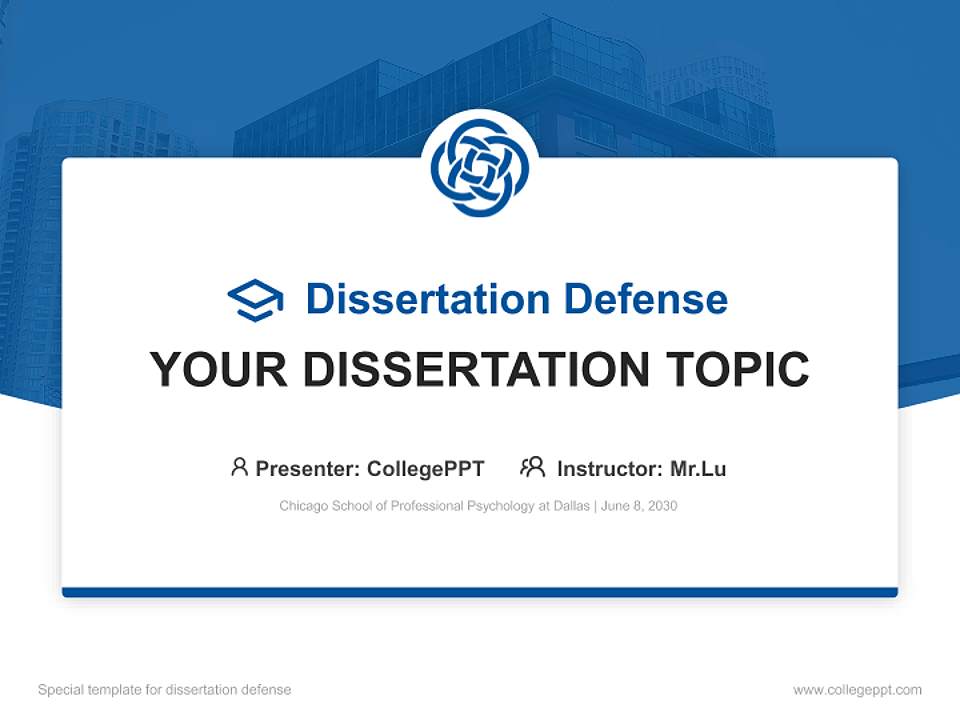 Dissertation Defense

YOUR DISSERTATION TOPIC

Presenter: CollegePPT  Instructor: Mr.Lu

Chicago School of Professional Psychology at Dallas | June 8, 2030

Special template for dissertation defense

www.collegeppt.com